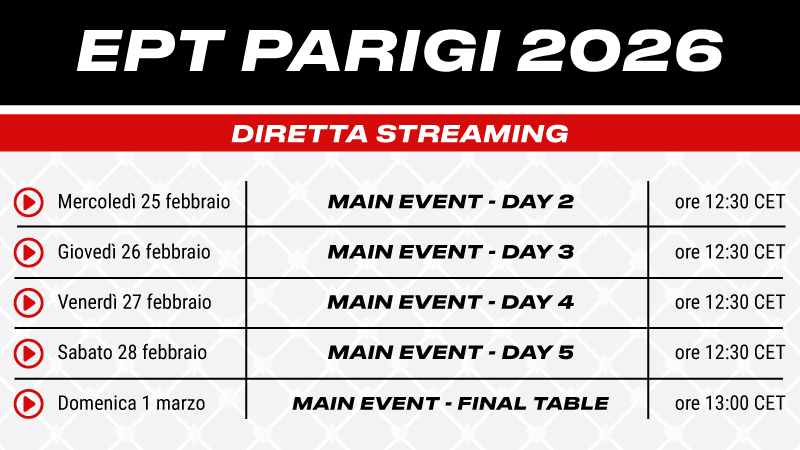 EPT PARIGI 2026

DIRETTA STREAMING

| | | |
|---|---|---|
| Mercoledì 25 febbraio | MAIN EVENT - DAY 2 | ore 12:30 CET |
| Giovedì 26 febbraio | MAIN EVENT - DAY 3 | ore 12:30 CET |
| Venerdì 27 febbraio | MAIN EVENT - DAY 4 | ore 12:30 CET |
| Sabato 28 febbraio | MAIN EVENT - DAY 5 | ore 12:30 CET |
| Domenica 1 marzo | MAIN EVENT - FINAL TABLE | ore 13:00 CET |